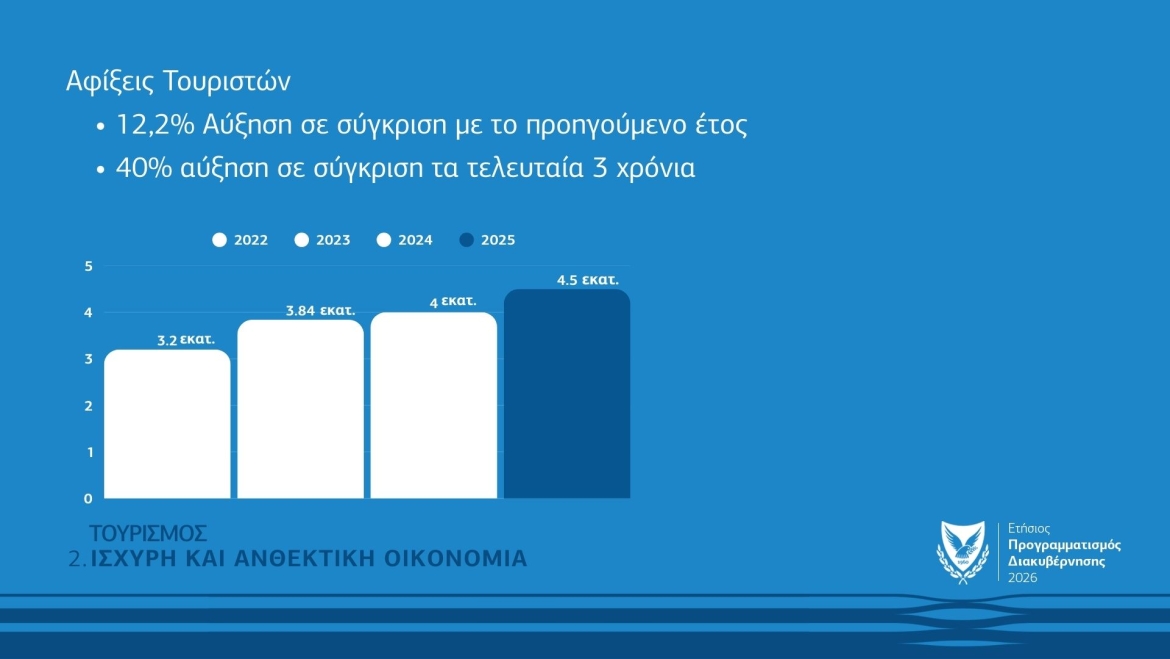 Αφίξεις Τουριστών

• 12,2% Αύξηση σε σύγκριση με το προηγούμενο έτος

• 40% αύξηση σε σύγκριση τα τελευταία 3 χρόνια

2022 2023 2024 2025

5
4
3
2
1
0

3.2 εκατ.
3.84 εκατ.
4 εκατ.
4.5 εκατ.

ΤΟΥΡΙΣΜΟΣ
2. ΙΣΧΥΡΗ ΚΑΙ ΑΝΘΕΚΤΙΚΗ ΟΙΚΟΝΟΜΙΑ

Ετήσιος
Προγραμματισμός
Διακυβέρνησης
2026